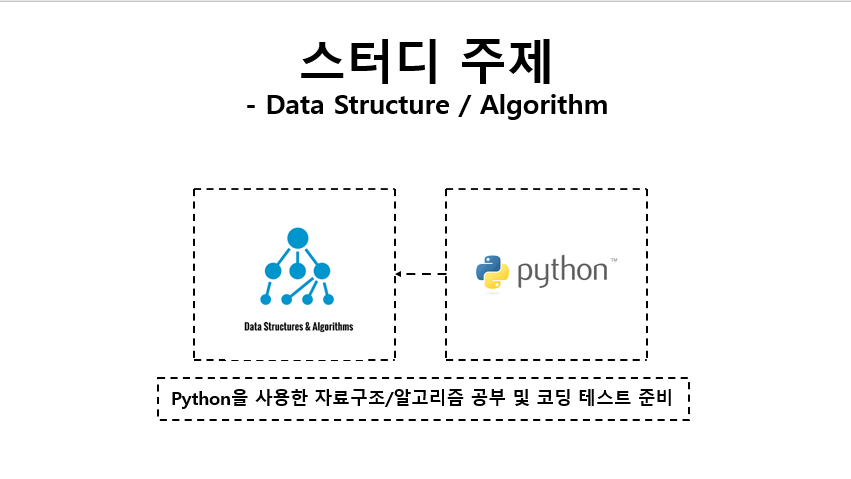 스터디 주제
- Data Structure / Algorithm

Data Structures & Algorithms

python™

Python을 사용한 자료구조/알고리즘 공부 및 코딩 테스트 준비